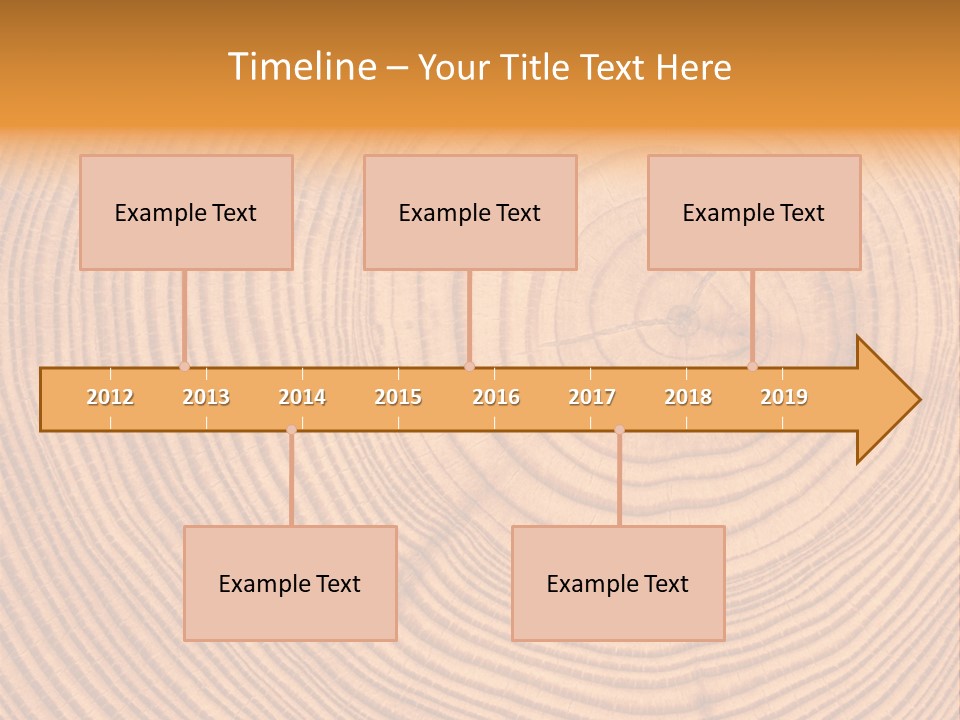 Timeline – Your Title Text Here

Example Text

Example Text

Example Text

2012 2013 2014 2015 2016 2017 2018 2019

Example Text

Example Text